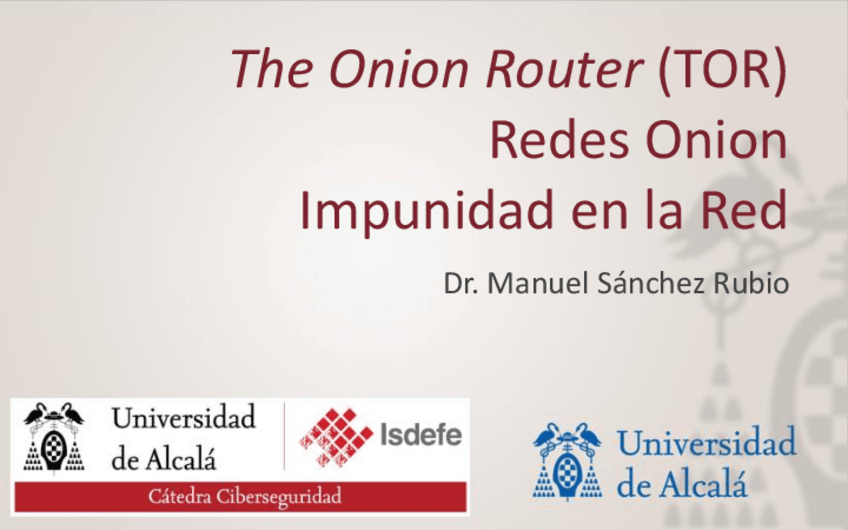 The Onion Router (TOR)
Redes Onion
Impunidad en la Red

Dr. Manuel Sánchez Rubio

Universidad de Alcalá

Isdefe

Cátedra Ciberseguridad

Universidad de Alcalá